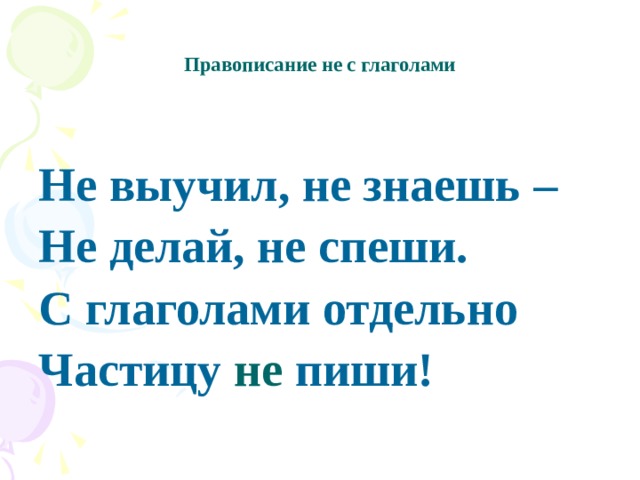 Правописание не с глаголами

Не выучил, не знаешь –
Не делай, не спеши.
С глаголами отдельно
Частицу не пиши!